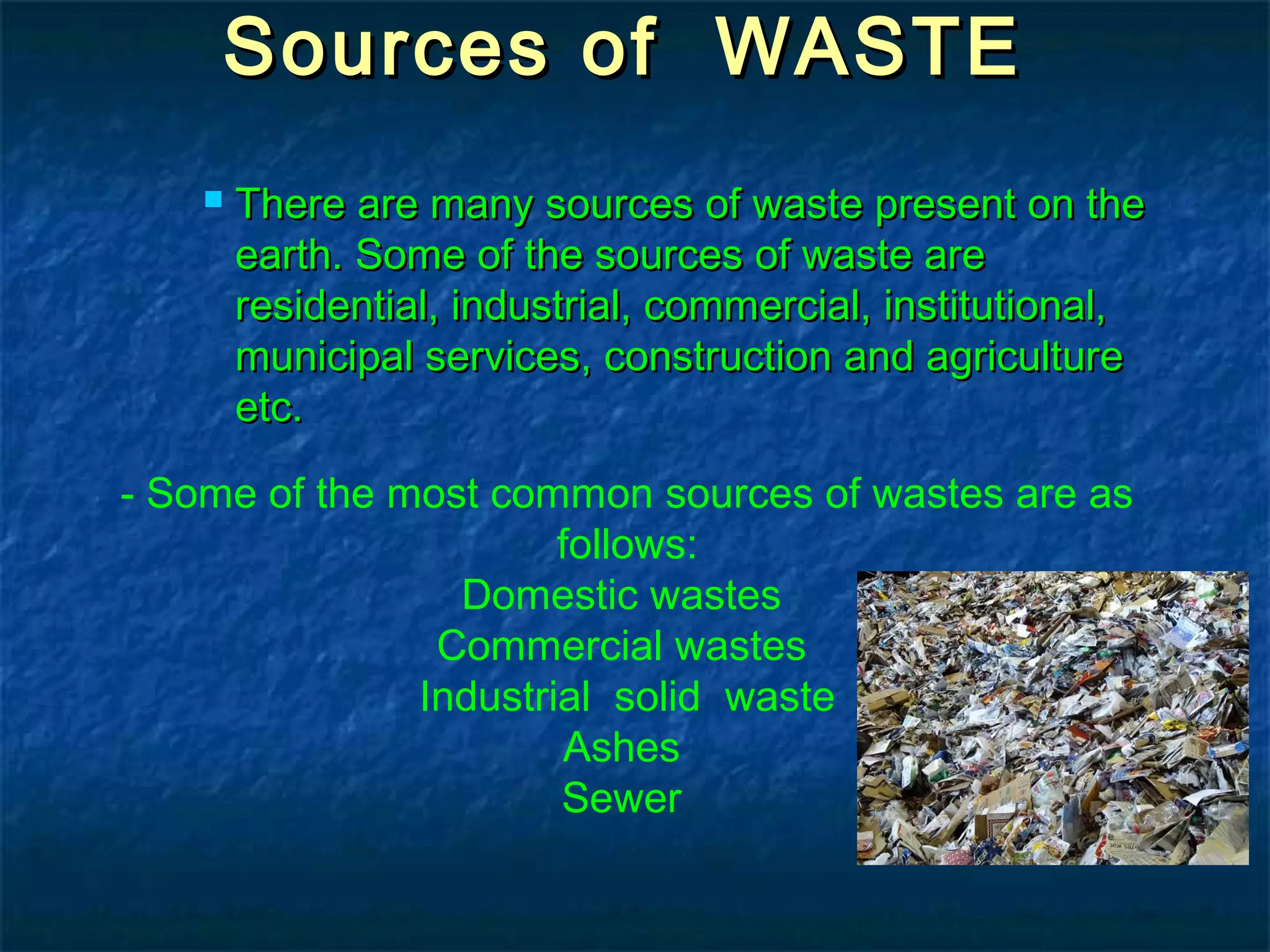 Sources of WASTE

There are many sources of waste present on the earth. Some of the sources of waste are residential, industrial, commercial, institutional, municipal services, construction and agriculture etc.

- Some of the most common sources of wastes are as follows:

Domestic wastes
Commercial wastes
Industrial solid waste
Ashes
Sewer